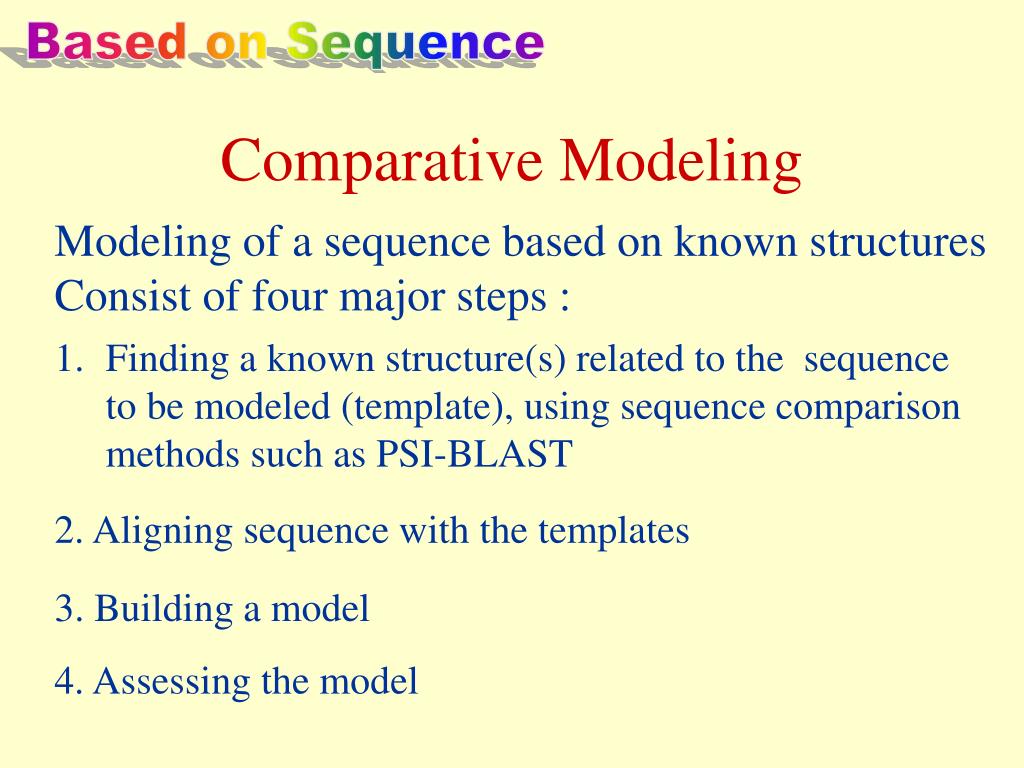 Based on Sequence

Comparative Modeling

Modeling of a sequence based on known structures
Consist of four major steps :

1. Finding a known structure(s) related to the sequence to be modeled (template), using sequence comparison methods such as PSI-BLAST

2. Aligning sequence with the templates

3. Building a model

4. Assessing the model